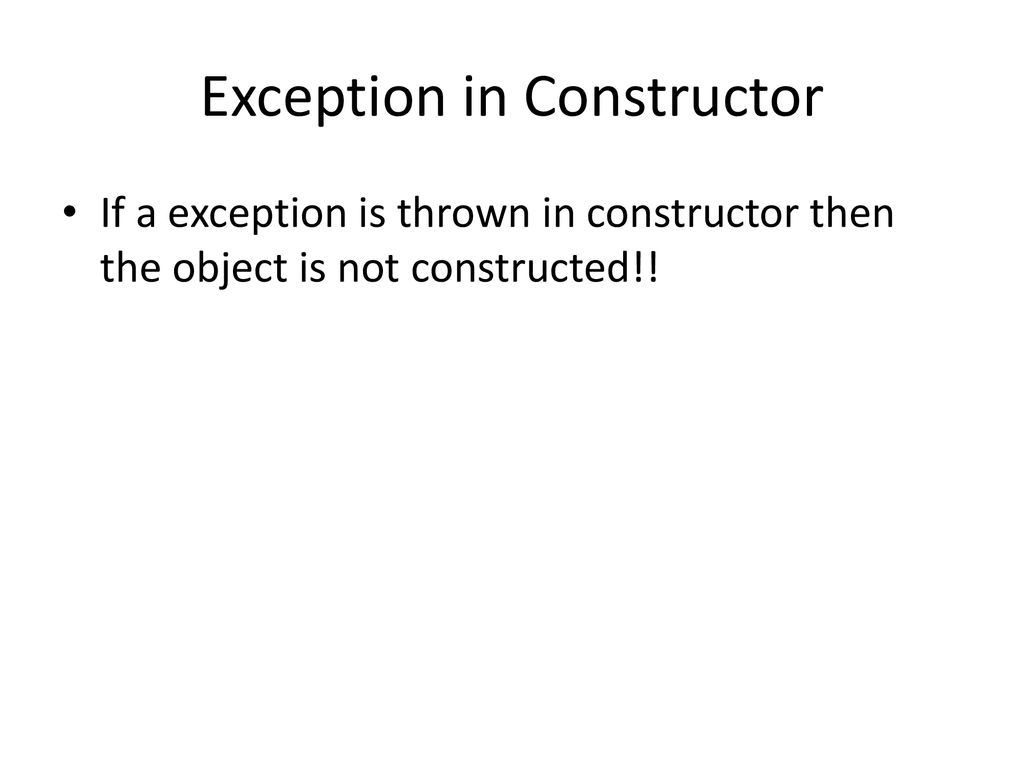 Exception in Constructor

• If a exception is thrown in constructor then the object is not constructed!!